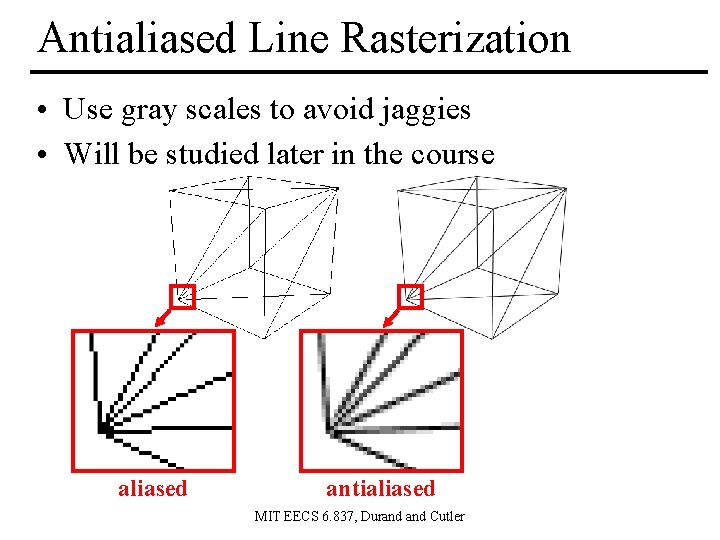 Antialiased Line Rasterization

• Use gray scales to avoid jaggies
• Will be studied later in the course

aliased

antialiased

MIT EECS 6.837, Durand and Cutler